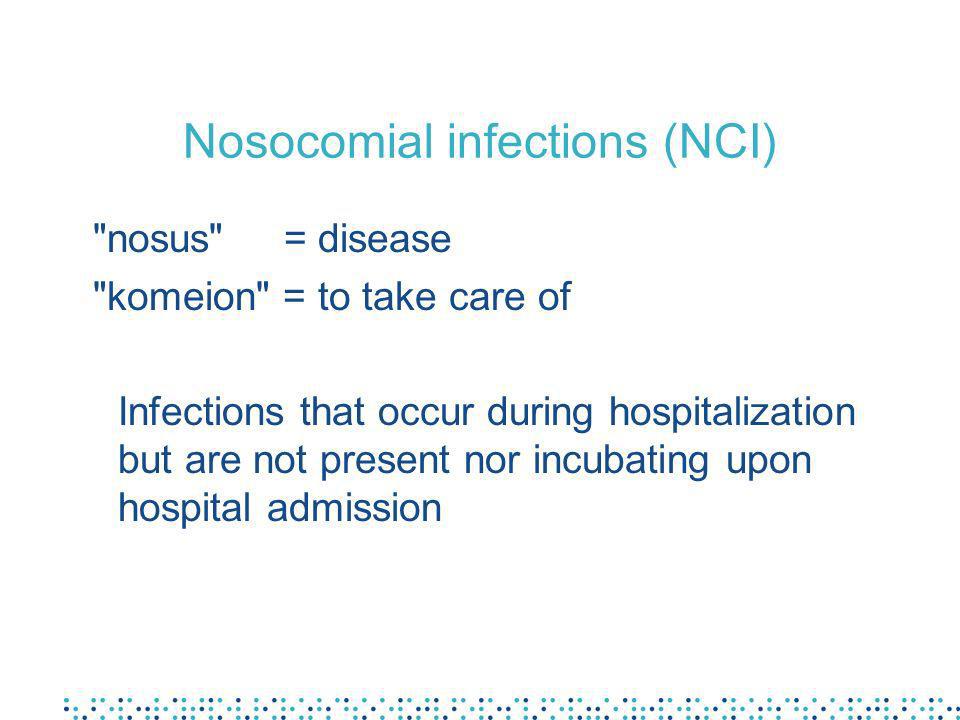 Nosocomial infections (NCI)

"nosus" = disease
"komeion" = to take care of

Infections that occur during hospitalization but are not present nor incubating upon hospital admission